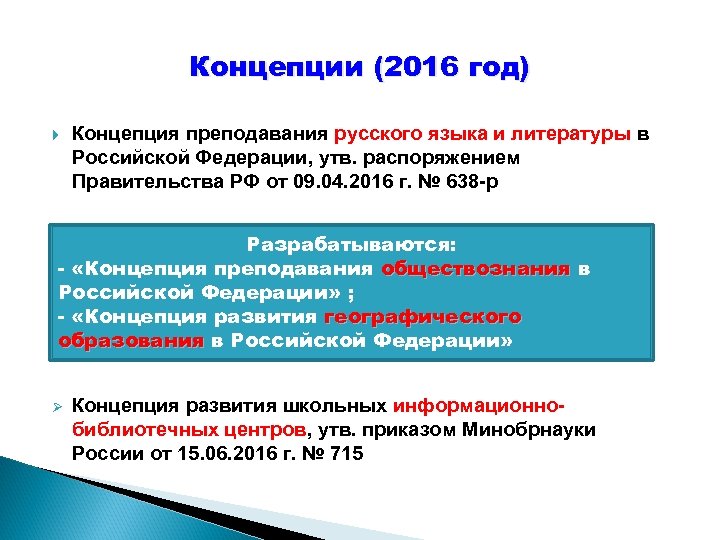 Концепции (2016 год)

Концепция преподавания русского языка и литературы в Российской Федерации, утв. распоряжением Правительства РФ от 09.04.2016 г. № 638-р

Разрабатываются:
- «Концепция преподавания обществознания в Российской Федерации» ;
- «Концепция развития географического образования в Российской Федерации»

Концепция развития школьных информационно-библиотечных центров, утв. приказом Минобрнауки России от 15.06.2016 г. № 715